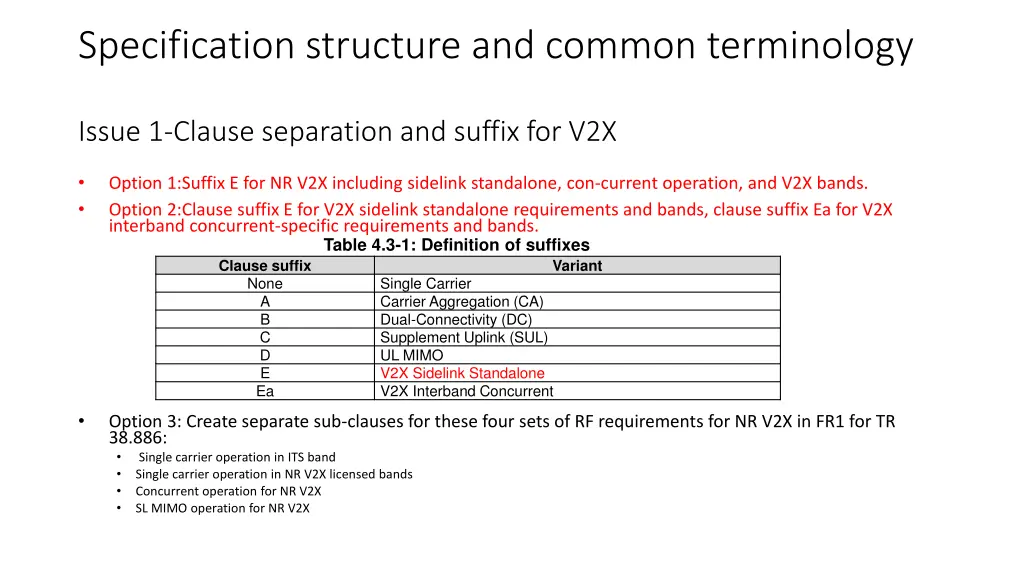 Specification structure and common terminology

Issue 1-Clause separation and suffix for V2X

• Option 1:Suffix E for NR V2X including sidelink standalone, con-current operation, and V2X bands.
• Option 2:Clause suffix E for V2X sidelink standalone requirements and bands, clause suffix Ea for V2X interband concurrent-specific requirements and bands.

Table 4.3-1: Definition of suffixes

| Clause suffix | Variant |
|---|---|
| None | Single Carrier |
| A | Carrier Aggregation (CA) |
| B | Dual-Connectivity (DC) |
| C | Supplement Uplink (SUL) |
| D | UL MIMO |
| E | V2X Sidelink Standalone |
| Ea | V2X Interband Concurrent |

• Option 3: Create separate sub-clauses for these four sets of RF requirements for NR V2X in FR1 for TR 38.886:
  • Single carrier operation in ITS band
  • Single carrier operation in NR V2X licensed bands
  • Concurrent operation for NR V2X
  • SL MIMO operation for NR V2X